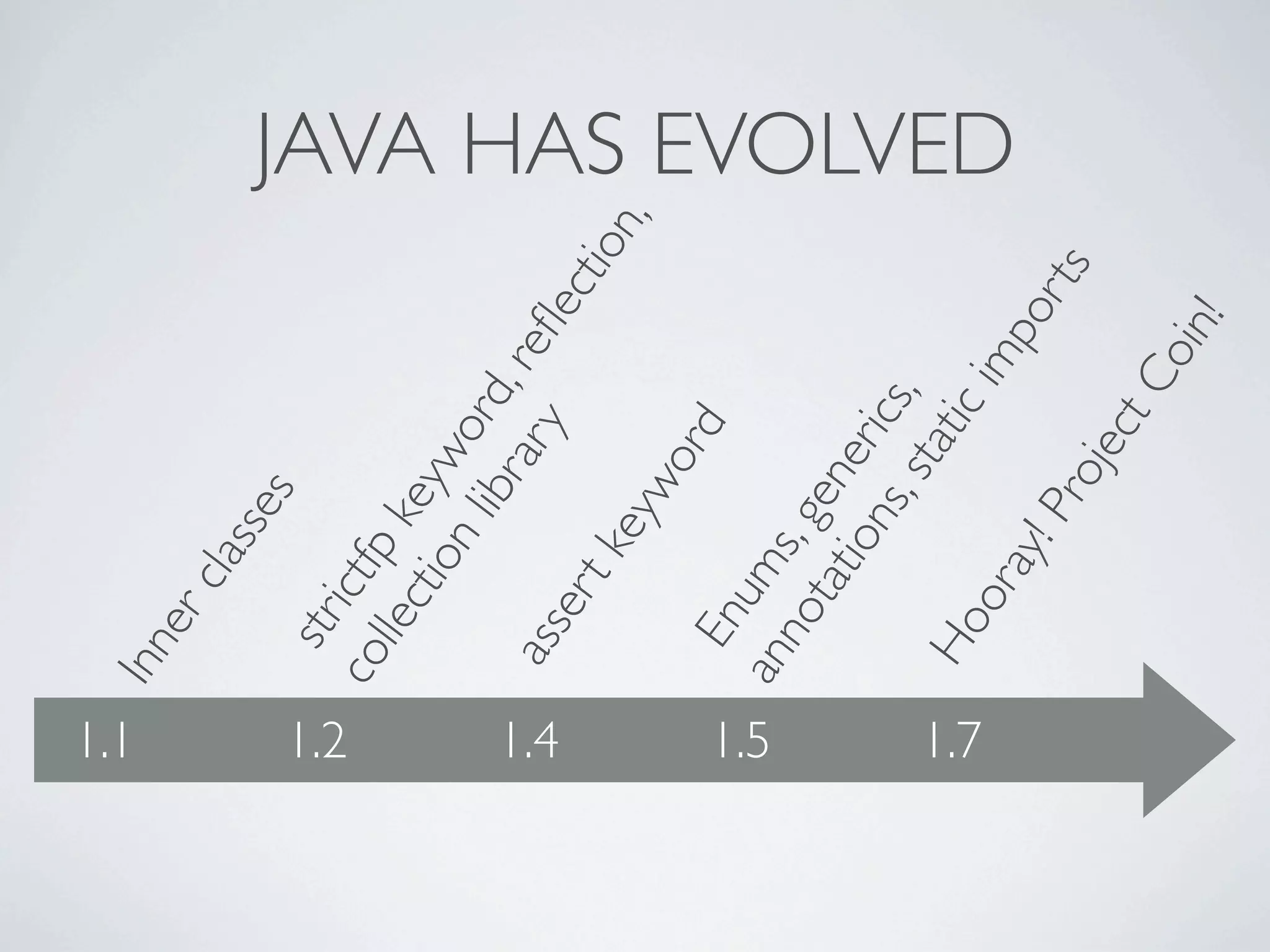 JAVA HAS EVOLVED

Inner classes

strictfp keyword, reflection, collection library

assert keyword

Enums, generics, annotations, static imports

Hooray! Project Coin!

1.1 1.2 1.4 1.5 1.7